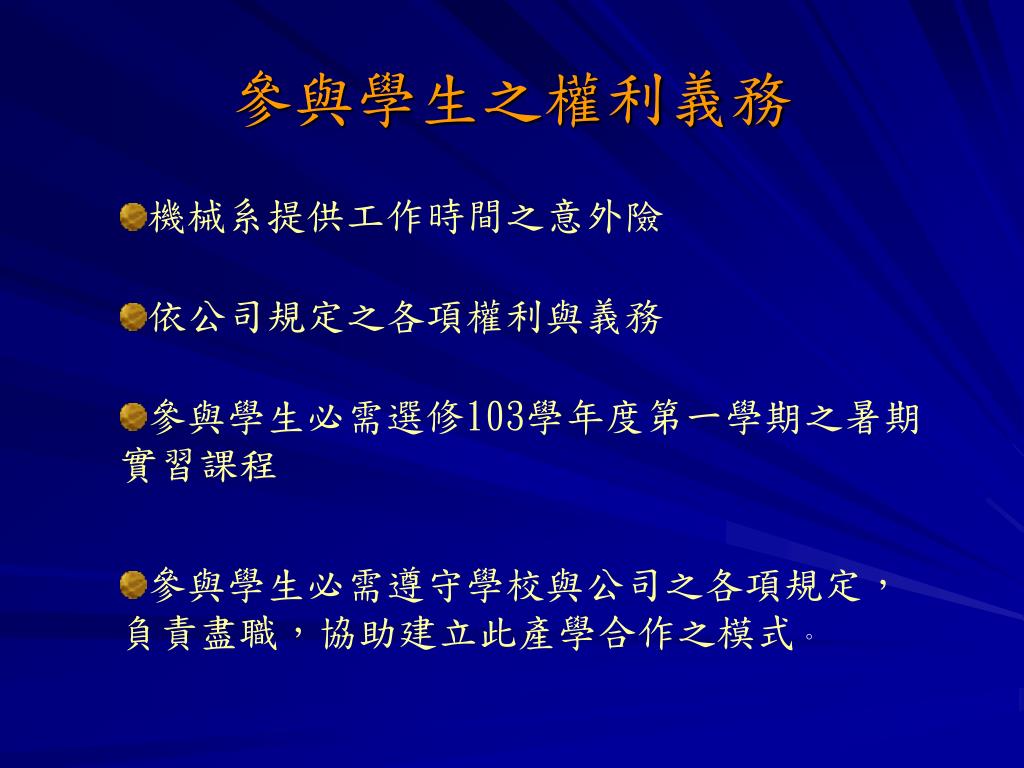 參與學生之權利義務

機械系提供工作時間之意外險

依公司規定之各項權利與義務

參與學生必需選修103學年度第一學期之暑期實習課程

參與學生必需遵守學校與公司之各項規定，負責盡職，協助建立此產學合作之模式。